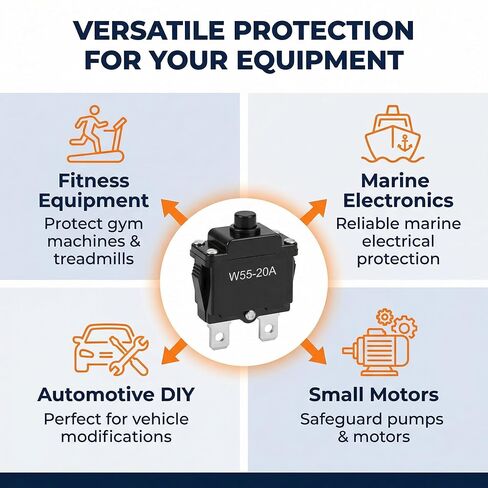 VERSATILE PROTECTION FOR YOUR EQUIPMENT

Fitness Equipment
Protect gym machines & treadmills

Marine Electronics
Reliable marine electrical protection

W55-20A

Automotive DIY
Perfect for vehicle modifications

Small Motors
Safeguard pumps & motors